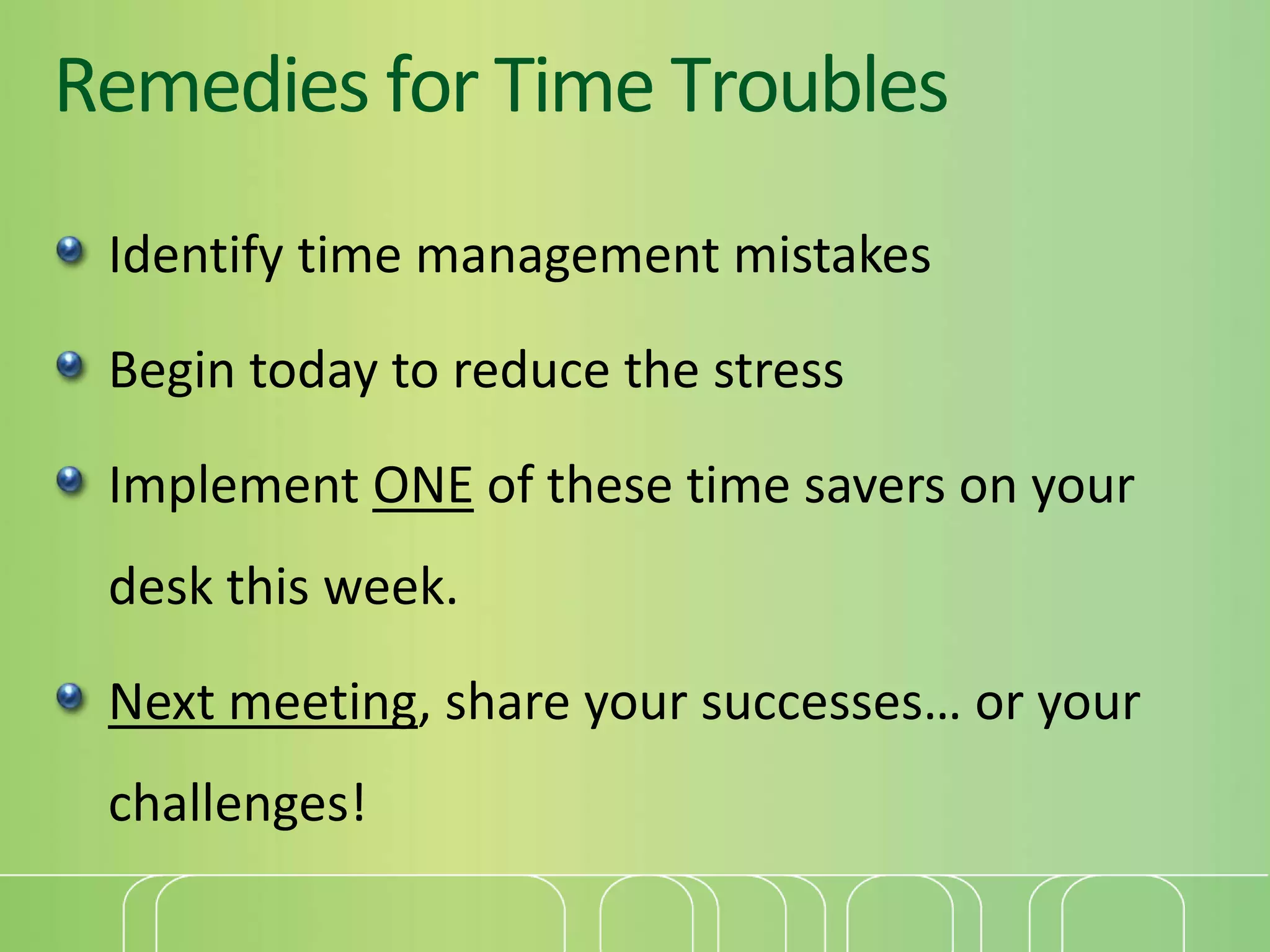 Remedies for Time Troubles

- Identify time management mistakes
- Begin today to reduce the stress
- Implement ONE of these time savers on your desk this week.
- Next meeting, share your successes… or your challenges!